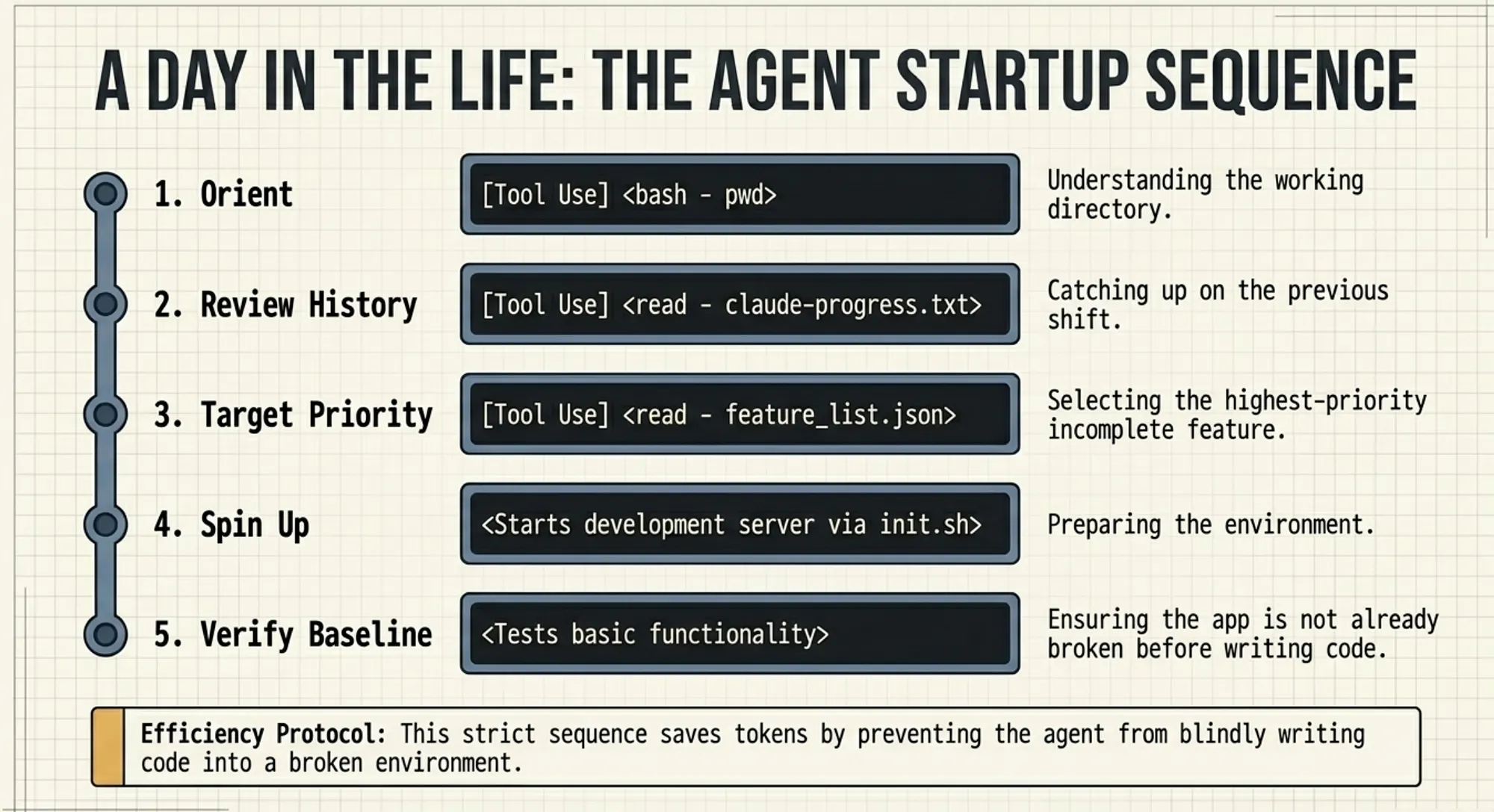 A DAY IN THE LIFE: THE AGENT STARTUP SEQUENCE

1. Orient

[Tool Use] <bash - pwd>

Understanding the working directory.

2. Review History

[Tool Use] <read - claude-progress.txt>

Catching up on the previous shift.

3. Target Priority

[Tool Use] <read - feature_list.json>

Selecting the highest-priority incomplete feature.

4. Spin Up

<Starts development server via init.sh>

Preparing the environment.

5. Verify Baseline

<Tests basic functionality>

Ensuring the app is not already broken before writing code.

Efficiency Protocol: This strict sequence saves tokens by preventing the agent from blindly writing code into a broken environment.